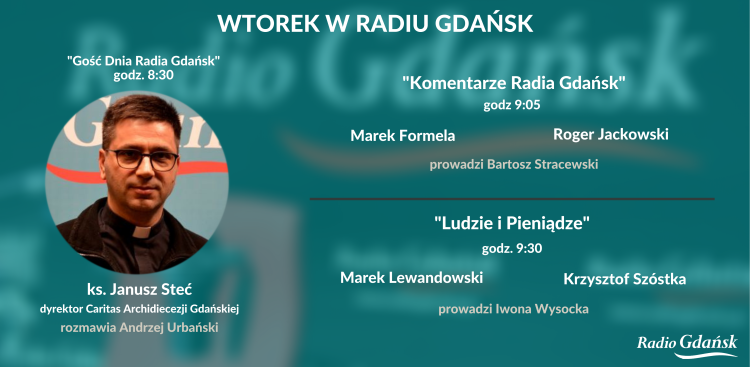 WTOREK W RADIU GDAŃSK

"Gość Dnia Radia Gdańsk"
godz. 8:30

ks. Janusz Steć
dyrektor Caritas Archidiecezji Gdańskiej
rozmawia Andrzej Urbański

"Komentarze Radia Gdańsk"
godz 9:05

Marek Formela

Roger Jackowski

prowadzi Bartosz Stracewski

"Ludzie i Pieniądze"
godz. 9:30

Marek Lewandowski

Krzysztof Szóstka

prowadzi Iwona Wysocka

Radio Gdańsk